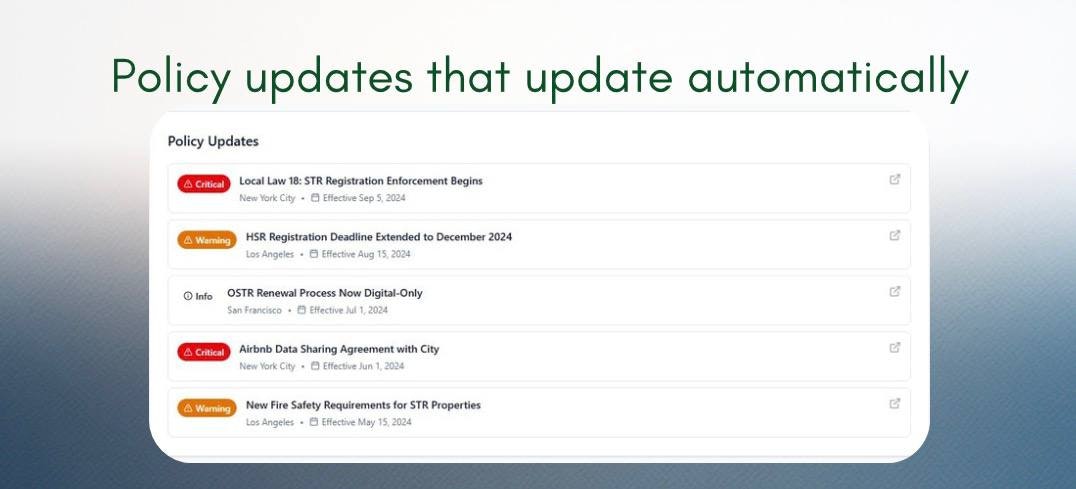 Policy updates that update automatically

Policy Updates

Critical Local Law 18: STR Registration Enforcement Begins
New York City • Effective Sep 5, 2024

Warning HSR Registration Deadline Extended to December 2024
Los Angeles • Effective Aug 15, 2024

Info OSTR Renewal Process Now Digital-Only
San Francisco • Effective Jul 1, 2024

Critical Airbnb Data Sharing Agreement with City
New York City • Effective Jun 1, 2024

Warning New Fire Safety Requirements for STR Properties
Los Angeles • Effective May 15, 2024